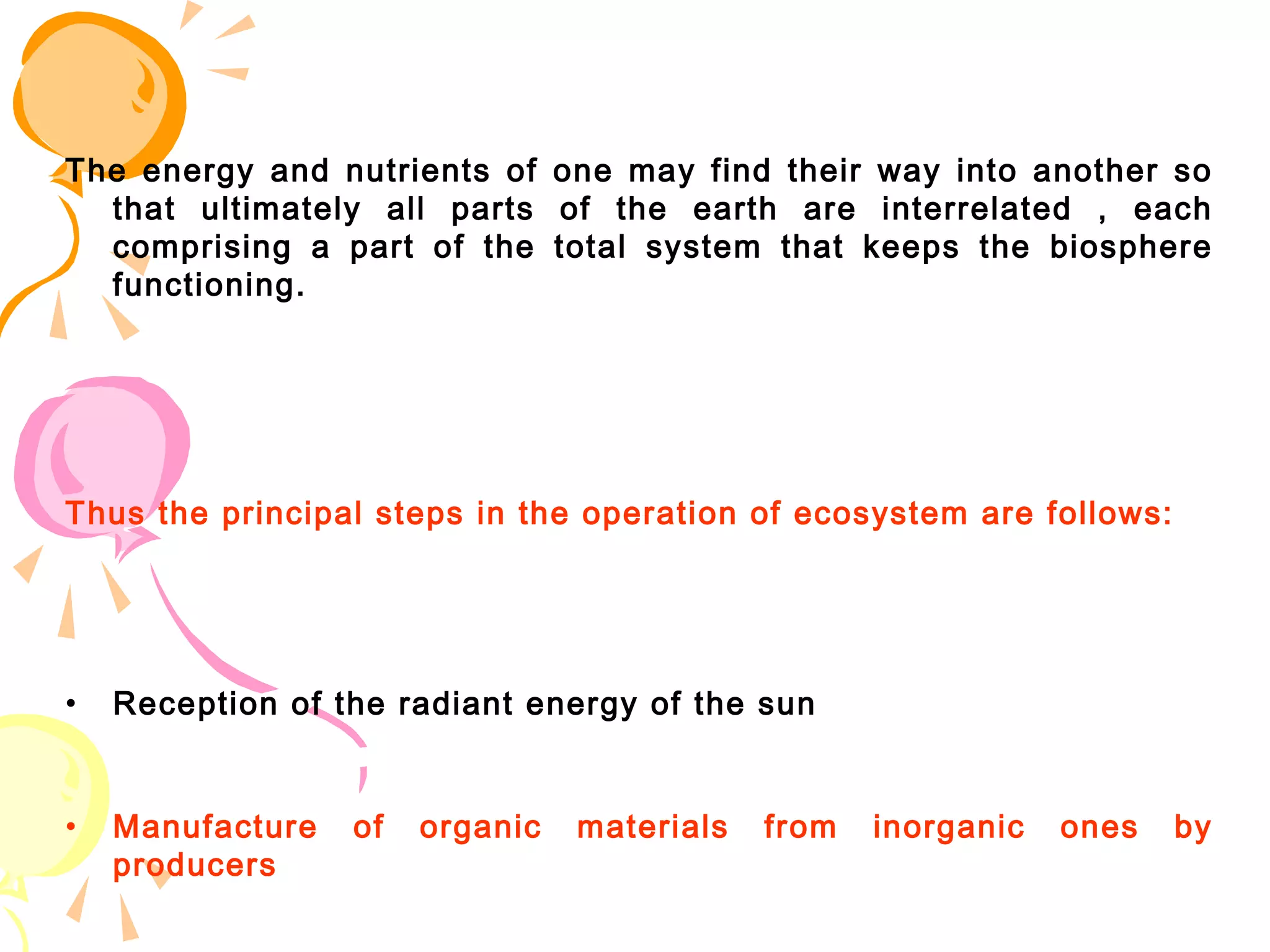 The energy and nutrients of one may find their way into another so that ultimately all parts of the earth are interrelated , each comprising a part of the total system that keeps the biosphere functioning.

Thus the principal steps in the operation of ecosystem are follows:

• Reception of the radiant energy of the sun

• Manufacture of organic materials from inorganic ones by producers